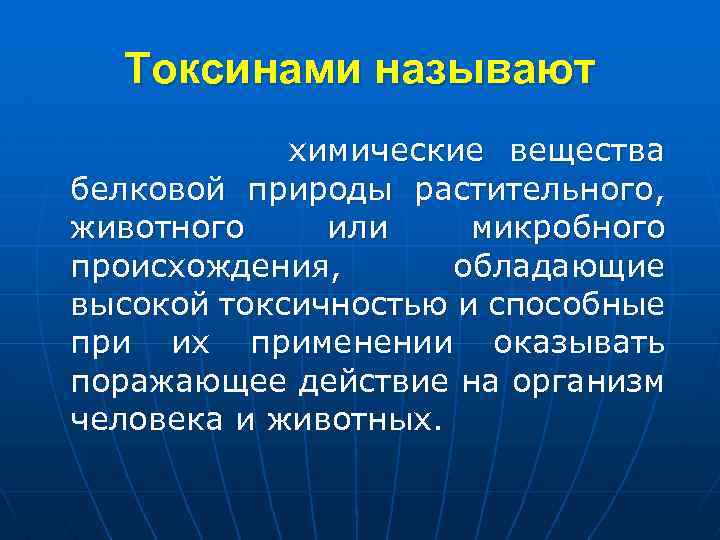 Токсинами называют

химические вещества белковой природы растительного, животного или микробного происхождения, обладающие высокой токсичностью и способные при их применении оказывать поражающее действие на организм человека и животных.